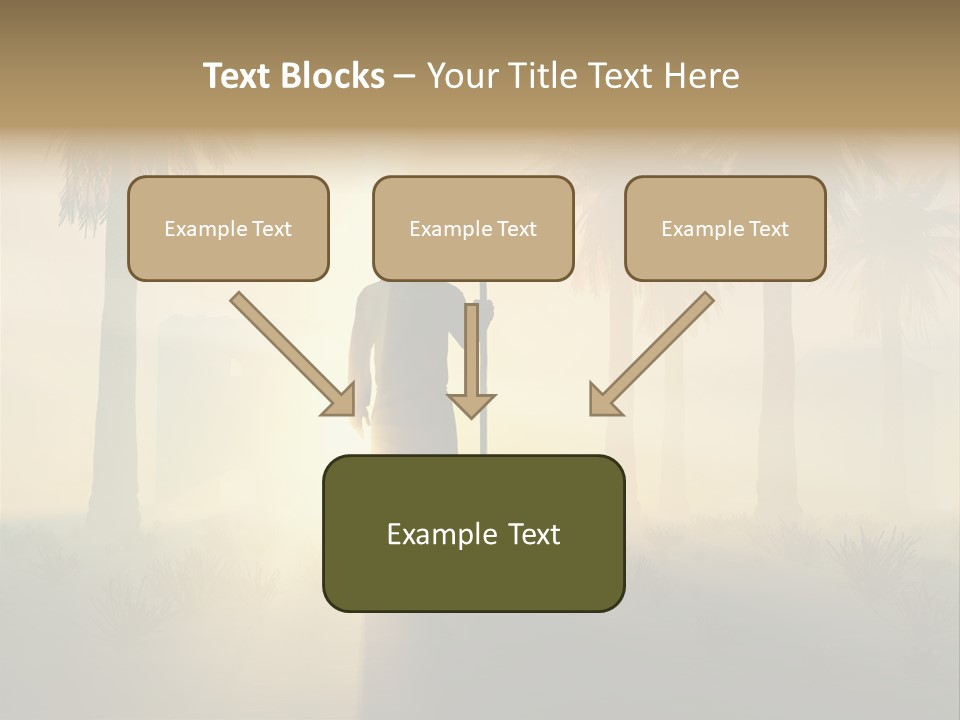 Text Blocks – Your Title Text Here

Example Text

Example Text

Example Text

Example Text